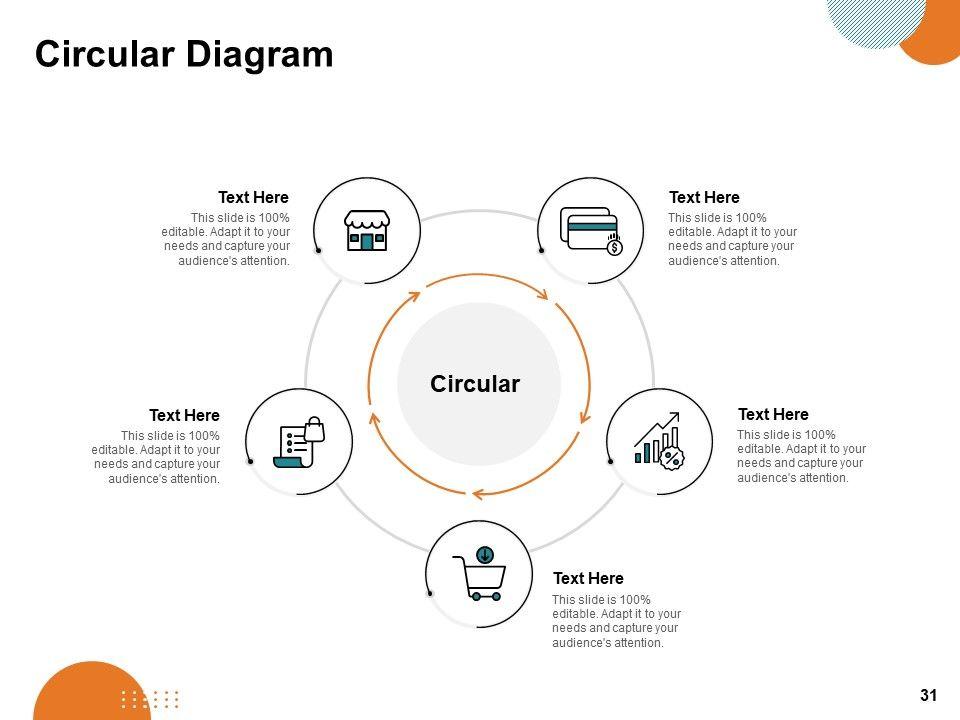 Circular Diagram

Text Here
This slide is 100% editable. Adapt it to your needs and capture your audience's attention.

Text Here
This slide is 100% editable. Adapt it to your needs and capture your audience's attention.

Circular

Text Here
This slide is 100% editable. Adapt it to your needs and capture your audience's attention.

Text Here
This slide is 100% editable. Adapt it to your needs and capture your audience's attention.

Text Here
This slide is 100% editable. Adapt it to your needs and capture your audience's attention.

31